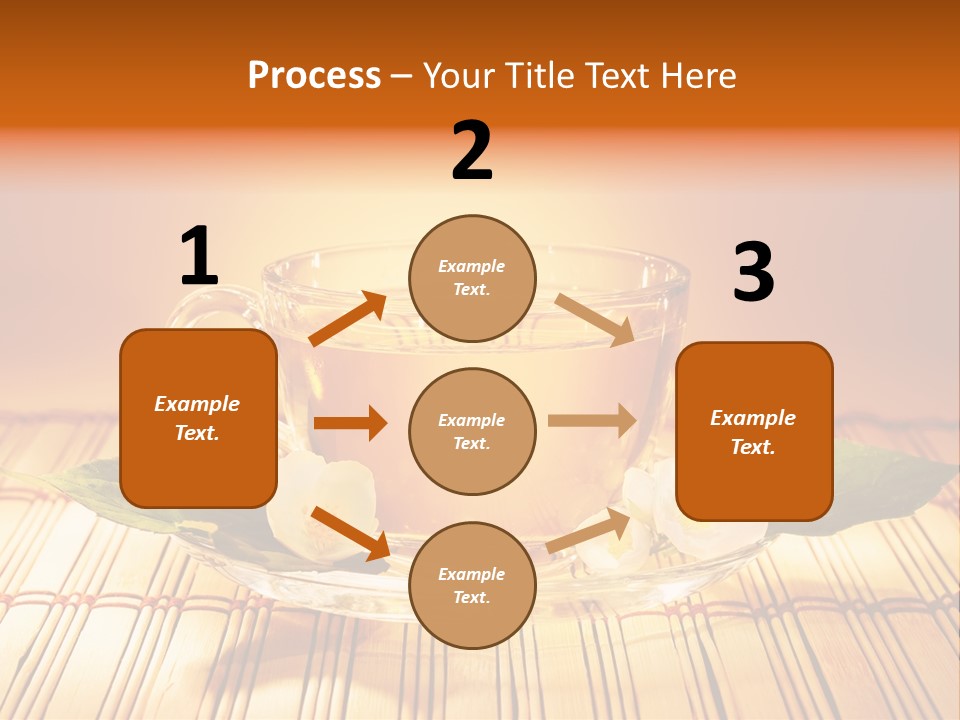 Process – Your Title Text Here

1

Example Text.

2

Example Text.

Example Text.

Example Text.

3

Example Text.